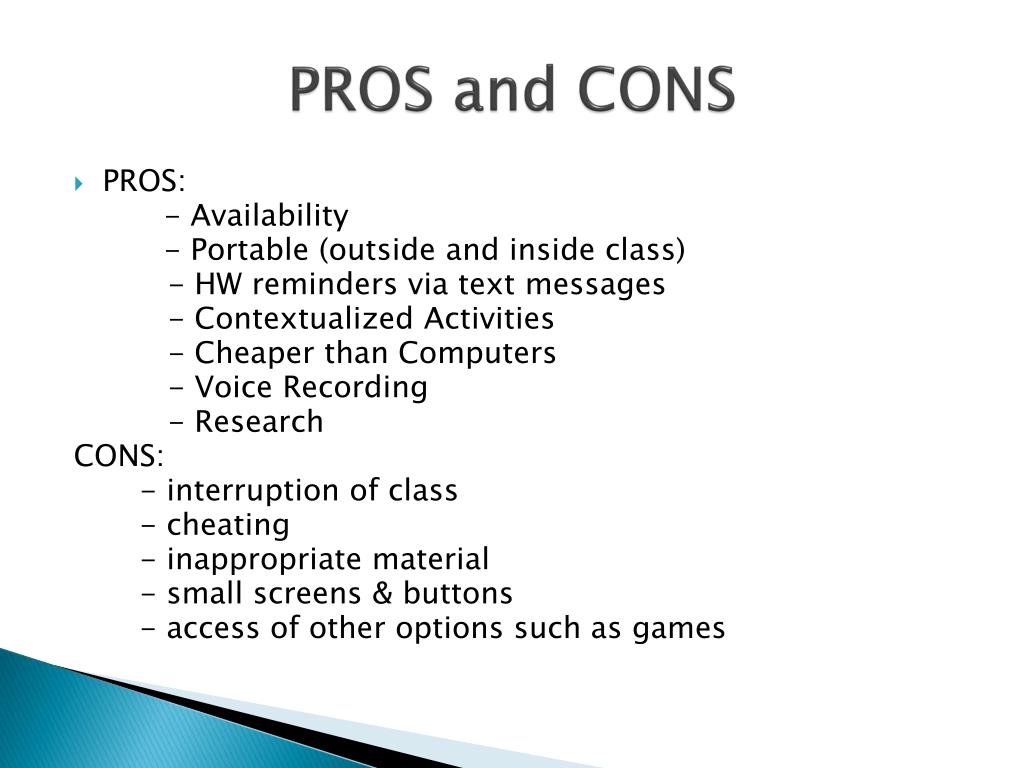 PROS and CONS

PROS:
- Availability
- Portable (outside and inside class)
- HW reminders via text messages
- Contextualized Activities
- Cheaper than Computers
- Voice Recording
- Research

CONS:
- interruption of class
- cheating
- inappropriate material
- small screens & buttons
- access of other options such as games